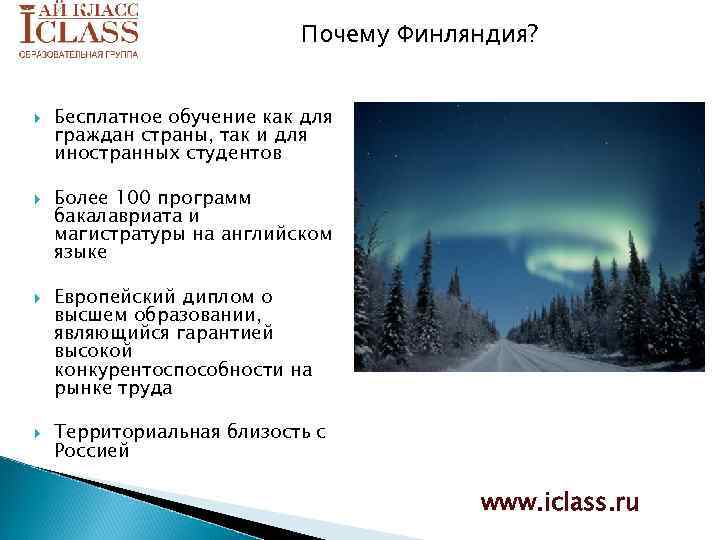 АЙ КЛАСС
ICLASS
ОБРАЗОВАТЕЛЬНАЯ ГРУППА

Почему Финляндия?

Бесплатное обучение как для граждан страны, так и для иностранных студентов

Более 100 программ бакалавриата и магистратуры на английском языке

Европейский диплом о высшем образовании, являющийся гарантией высокой конкурентоспособности на рынке труда

Территориальная близость с Россией

www.iclass.ru